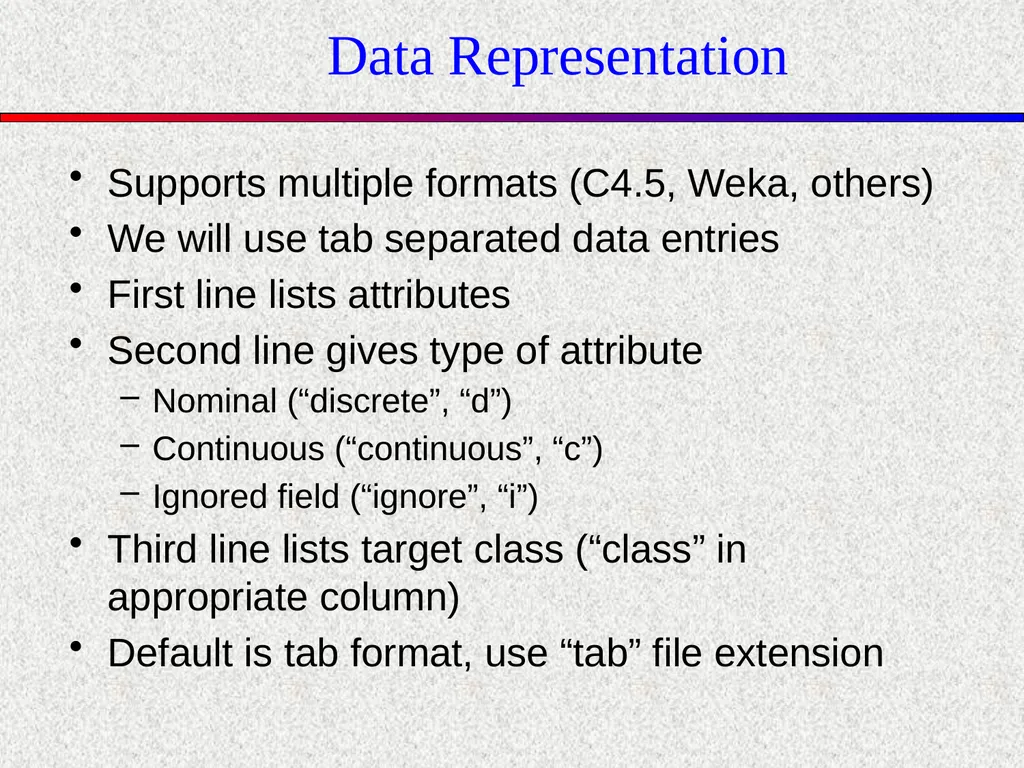 Data Representation

• Supports multiple formats (C4.5, Weka, others)
• We will use tab separated data entries
• First line lists attributes
• Second line gives type of attribute
– Nominal (“discrete”, “d”)
– Continuous (“continuous”, “c”)
– Ignored field (“ignore”, “i”)
• Third line lists target class (“class” in appropriate column)
• Default is tab format, use “tab” file extension